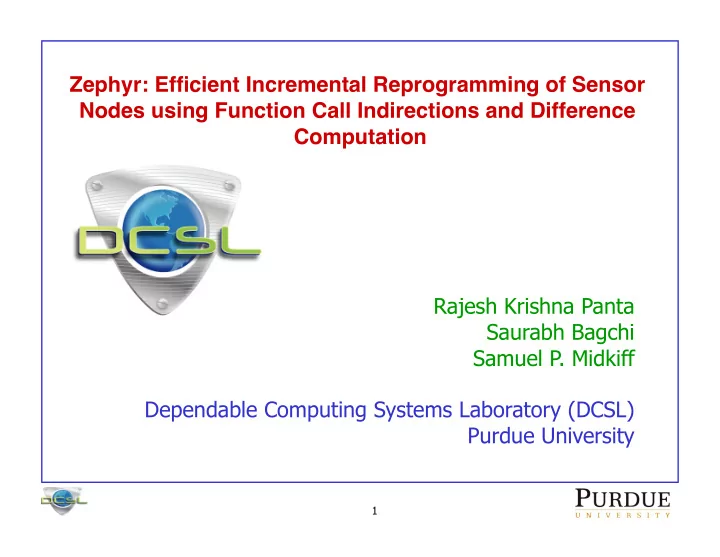 Zephyr: Efficient Incremental Reprogramming of Sensor Nodes using Function Call Indirections and Difference Computation

DCSL

Rajesh Krishna Panta
Saurabh Bagchi
Samuel P. Midkiff

Dependable Computing Systems Laboratory (DCSL)
Purdue University

DCSL

1

PURDUE
UNIVERSITY